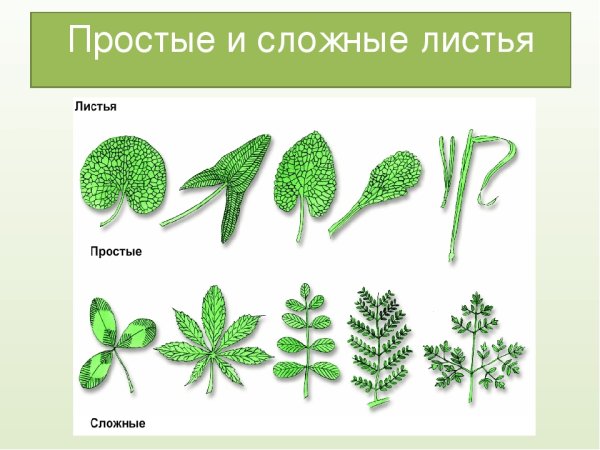 Простые и сложные листья

Листья

Простые

Сложные